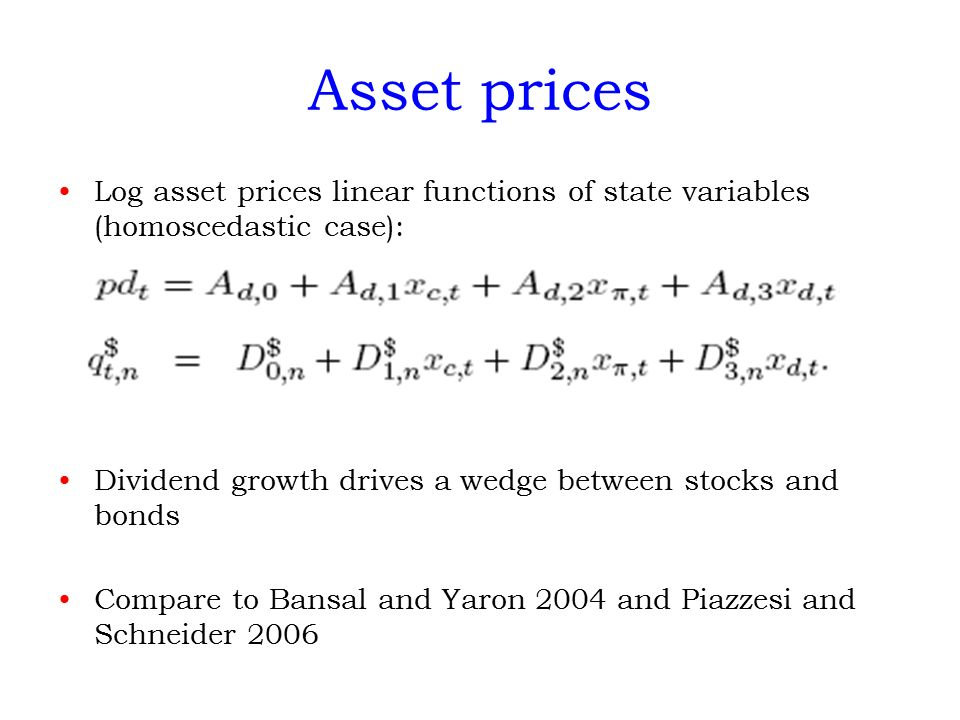 Asset prices

• Log asset prices linear functions of state variables (homoscedastic case):

$pd_t = A_{d,0} + A_{d,1}x_{c,t} + A_{d,2}x_{\pi,t} + A_{d,3}x_{d,t}$

$q^{\$}_{t,n} = D^{\$}_{0,n} + D^{\$}_{1,n}x_{c,t} + D^{\$}_{2,n}x_{\pi,t} + D^{\$}_{3,n}x_{d,t}.$

• Dividend growth drives a wedge between stocks and bonds

• Compare to Bansal and Yaron 2004 and Piazzesi and Schneider 2006